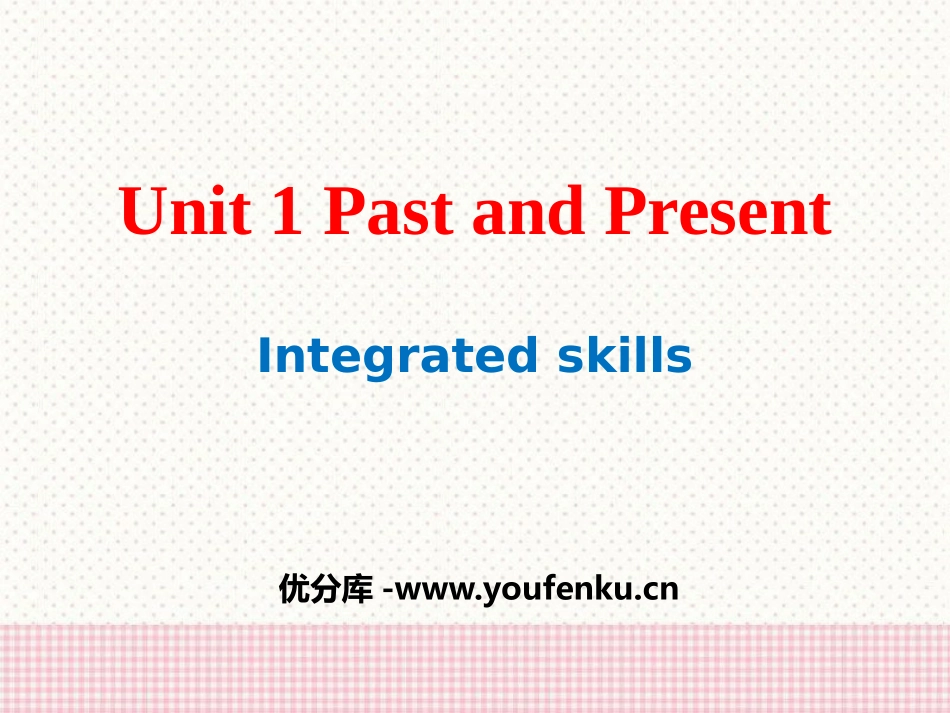 Unit 1 Past and Present

Integrated skills

优分库 -www.youfenku.cn